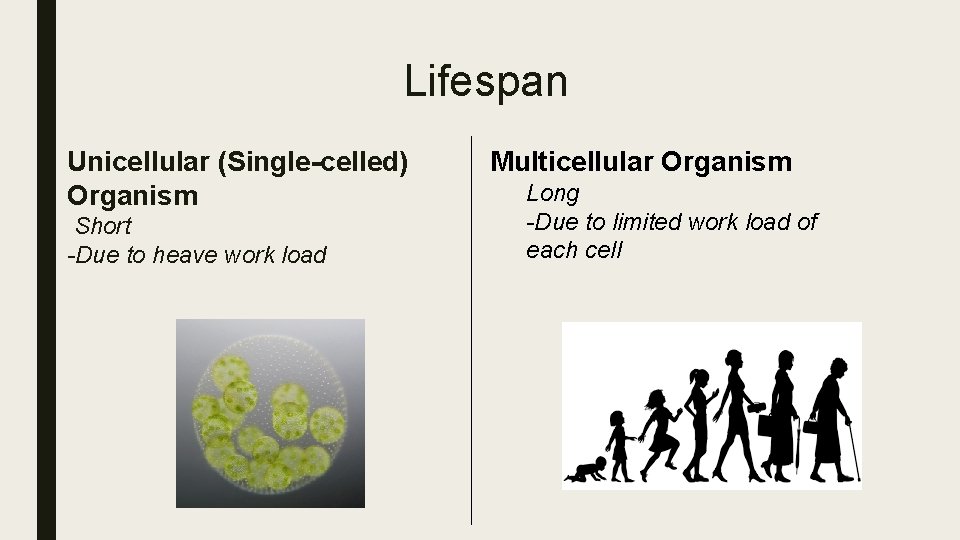 Lifespan

Unicellular (Single-celled) Organism
Short
-Due to heave work load

Multicellular Organism
Long
-Due to limited work load of each cell